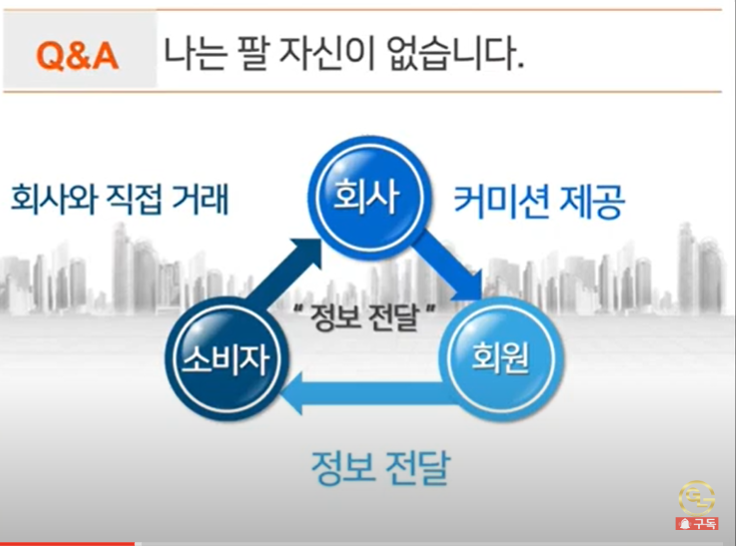 Q&A 나는 팔 자신이 없습니다.

회사와 직접 거래

회사

커미션 제공

" 정보 전달 "

소비자

회원

정보 전달

구독